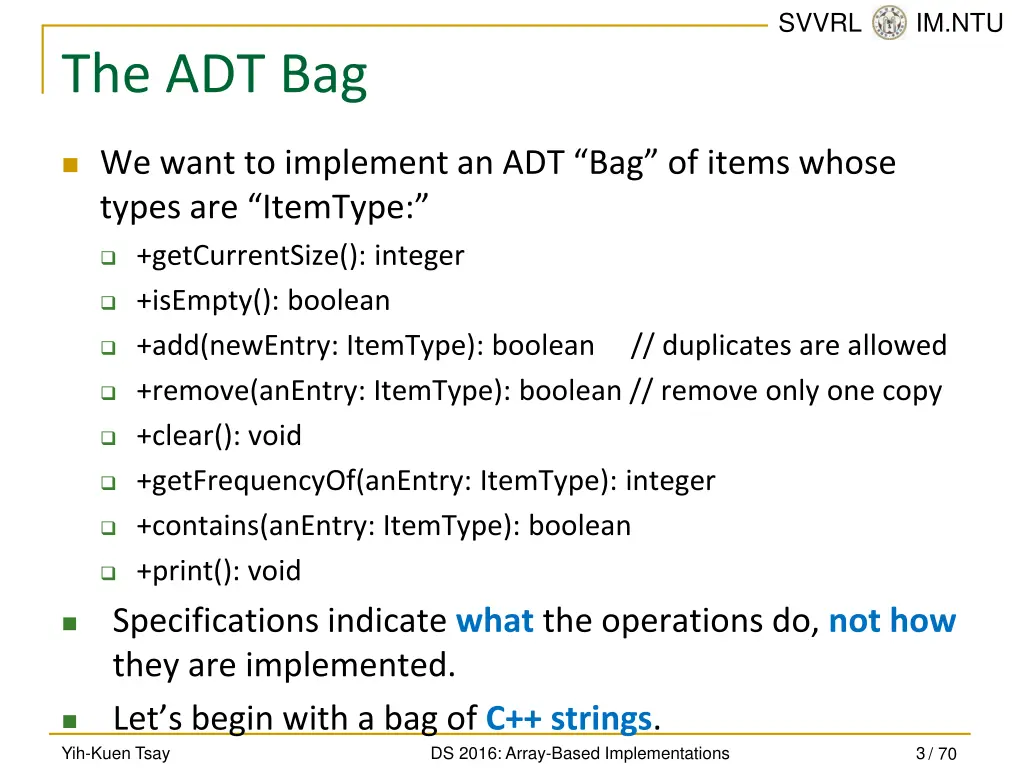 SVVRL IM.NTU

The ADT Bag

We want to implement an ADT “Bag” of items whose types are “ItemType:”

+getCurrentSize(): integer

+isEmpty(): boolean

+add(newEntry: ItemType): boolean // duplicates are allowed

+remove(anEntry: ItemType): boolean // remove only one copy

+clear(): void

+getFrequencyOf(anEntry: ItemType): integer

+contains(anEntry: ItemType): boolean

+print(): void

Specifications indicate what the operations do, not how they are implemented.

Let’s begin with a bag of C++ strings.

Yih-Kuen Tsay DS 2016: Array-Based Implementations 3 / 70